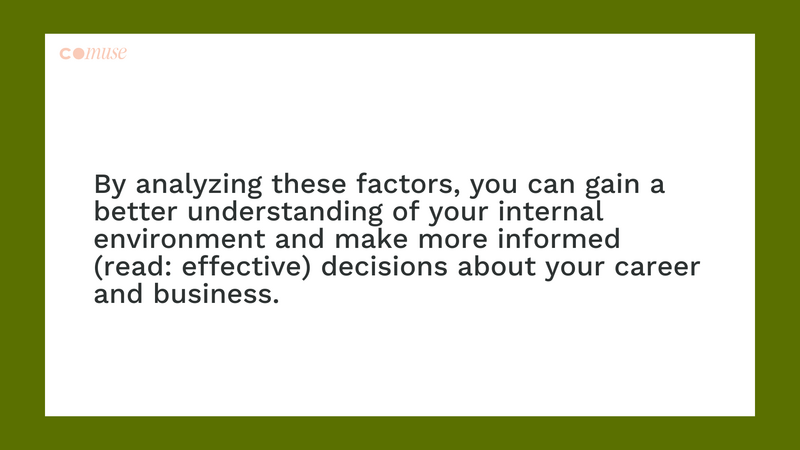 comuse

By analyzing these factors, you can gain a better understanding of your internal environment and make more informed (read: effective) decisions about your career and business.